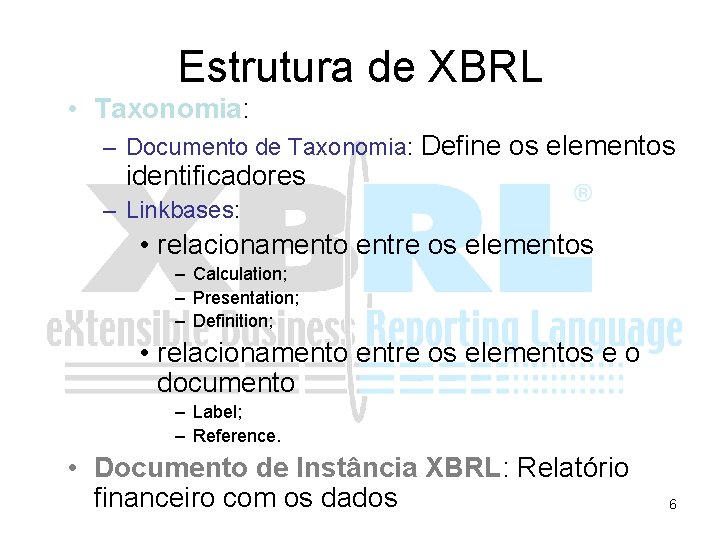 Estrutura de XBRL

• Taxonomia:
  – Documento de Taxonomia: Define os elementos identificadores
  – Linkbases:
    • relacionamento entre os elementos
      – Calculation;
      – Presentation;
      – Definition;
    • relacionamento entre os elementos e o documento
      – Label;
      – Reference.
• Documento de Instância XBRL: Relatório financeiro com os dados

XBRL ®
eXtensible Business Reporting Language

6